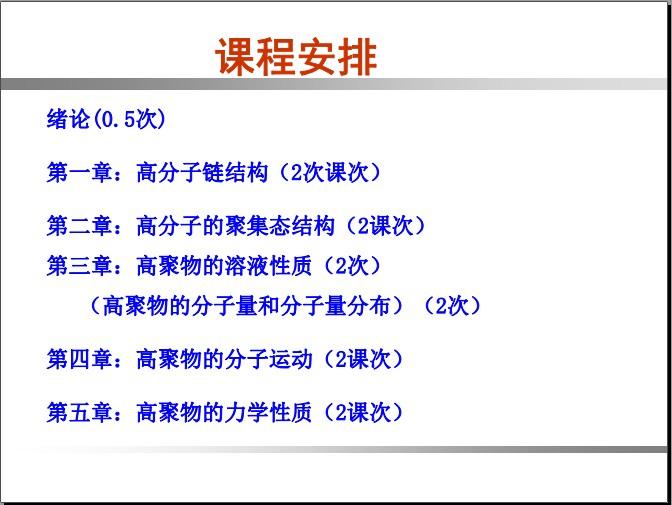 课程安排

绪论(0.5次)

第一章：高分子链结构（2次课次）

第二章：高分子的聚集态结构（2课次）

第三章：高聚物的溶液性质（2次）

（高聚物的分子量和分子量分布）（2次）

第四章：高聚物的分子运动（2课次）

第五章：高聚物的力学性质（2课次）